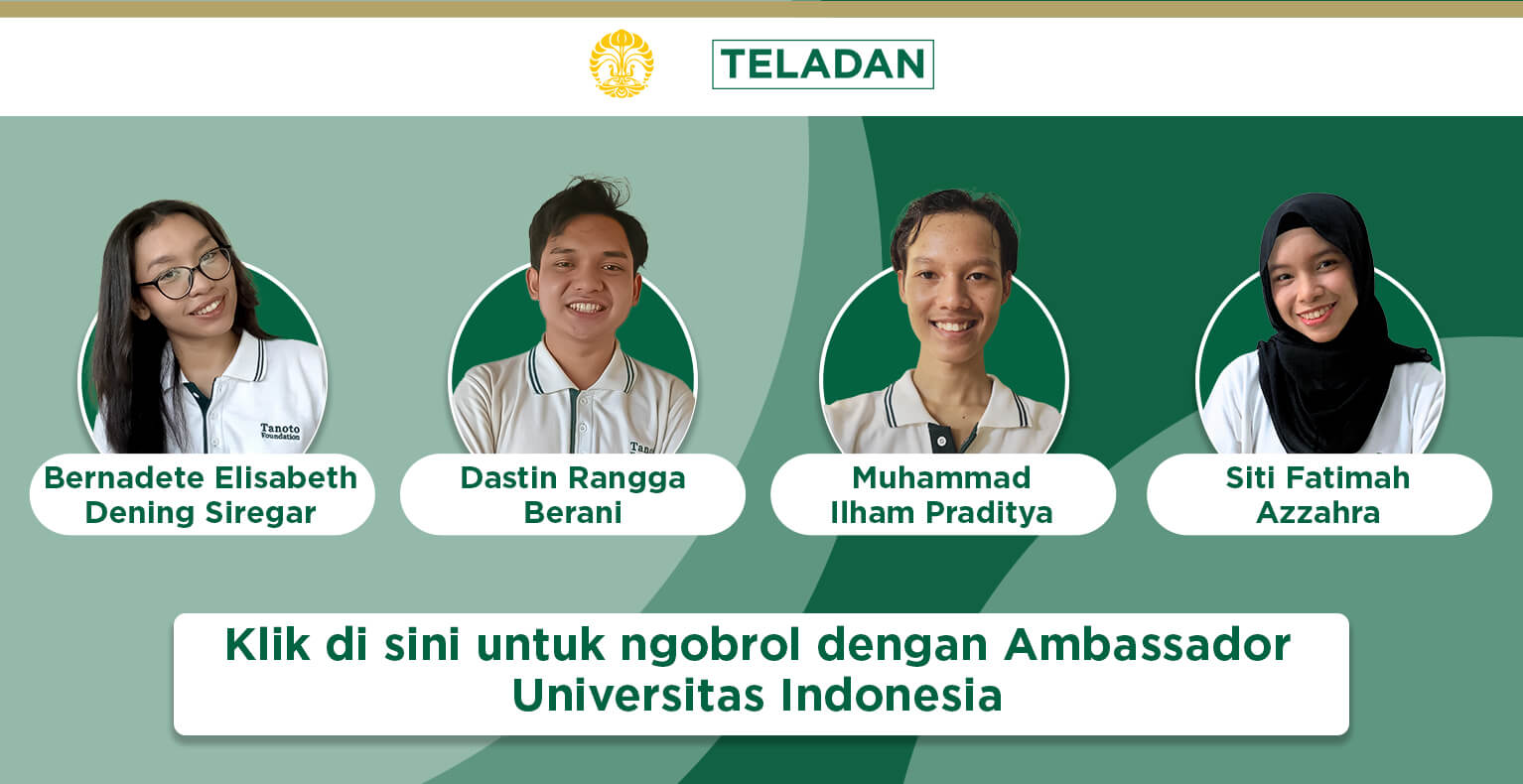 TELADAN

Tanoto Foundation

Bernadete Elisabeth Dening Siregar

Dastin Rangga Berani

Muhammad Ilham Praditya

Siti Fatimah Azzahra

Klik di sini untuk ngobrol dengan Ambassador Universitas Indonesia